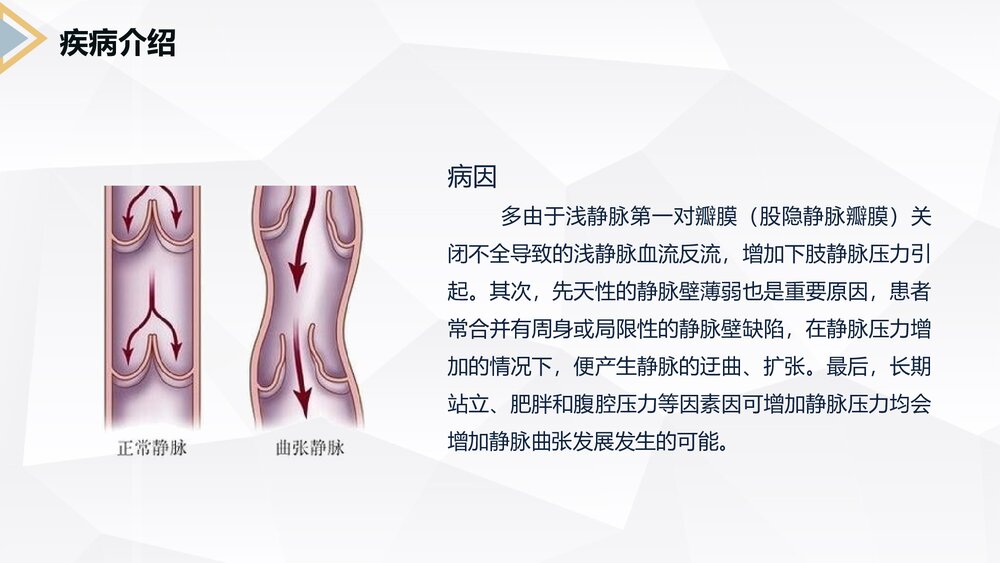 疾病介绍

正常静脉

曲张静脉

病因

多由于浅静脉第一对瓣膜（股隐静脉瓣膜）关闭不全导致的浅静脉血流反流，增加下肢静脉压力引起。其次，先天性的静脉壁薄弱也是重要原因，患者常合并有周身或局限性的静脉壁缺陷，在静脉压力增加的情况下，便产生静脉的迂曲、扩张。最后，长期站立、肥胖和腹腔压力等因素因可增加静脉压力均会增加静脉曲张发展发生的可能。